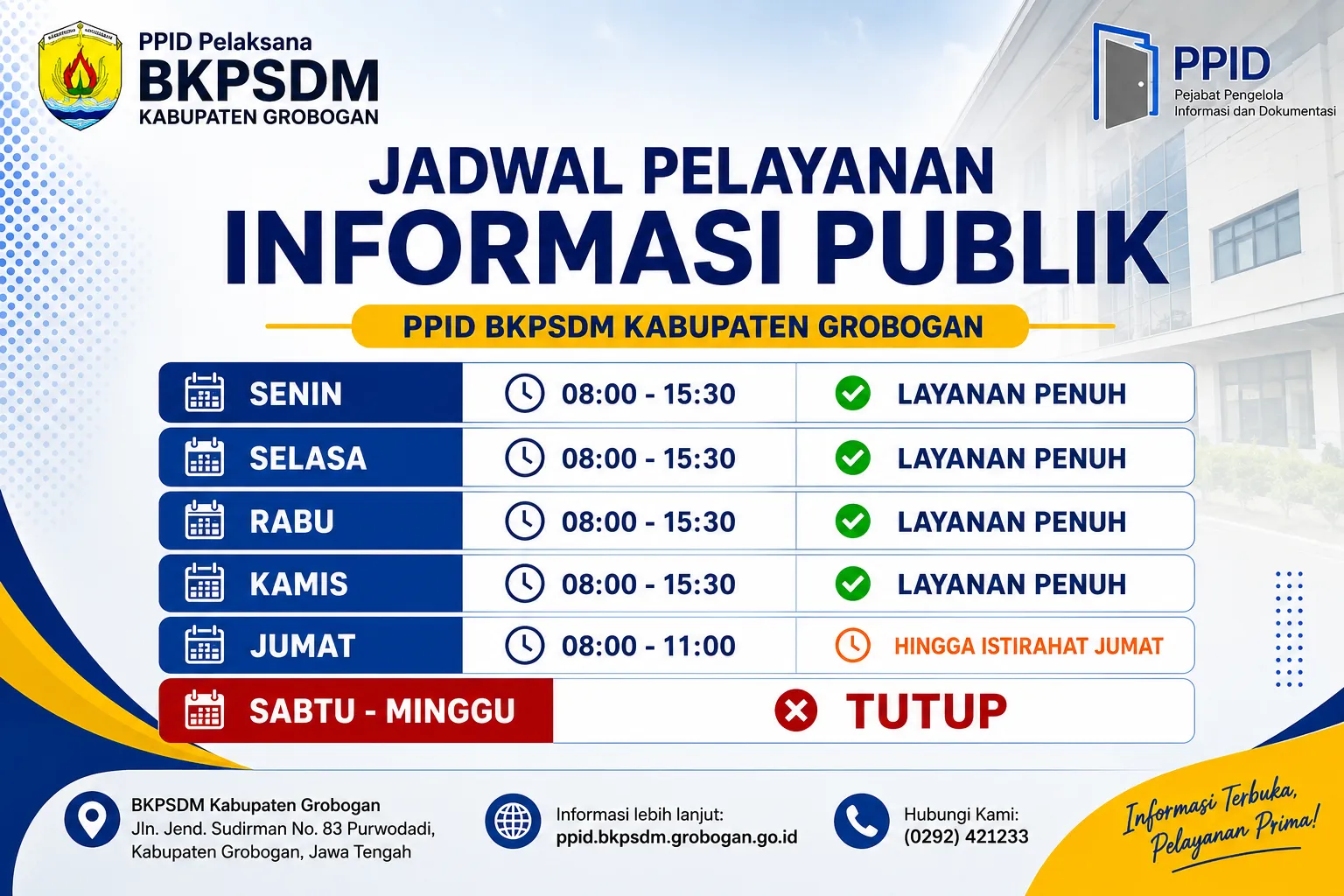 PPID Pelaksana
BKPSDM
KABUPATEN GROBOGAN

PPID
Pejabat Pengelola Informasi dan Dokumentasi

JADWAL PELAYANAN
INFORMASI PUBLIK

PPID BKPSDM KABUPATEN GROBOGAN

| SENIN | 08:00 - 15:30 | LAYANAN PENUH |
|---|---|---|
| SELASA | 08:00 - 15:30 | LAYANAN PENUH |
| RABU | 08:00 - 15:30 | LAYANAN PENUH |
| KAMIS | 08:00 - 15:30 | LAYANAN PENUH |
| JUMAT | 08:00 - 11:00 | HINGGA ISTIRAHAT JUMAT |
| SABTU - MINGGU | TUTUP | |

BKPSDM Kabupaten Grobogan
Jln. Jend. Sudirman No. 83 Purwodadi, Kabupaten Grobogan, Jawa Tengah

Informasi lebih lanjut:
ppid.bkpsdm.grobogan.go.id

Hubungi Kami:
(0292) 421233

Informasi Terbuka, Pelayanan Prima!